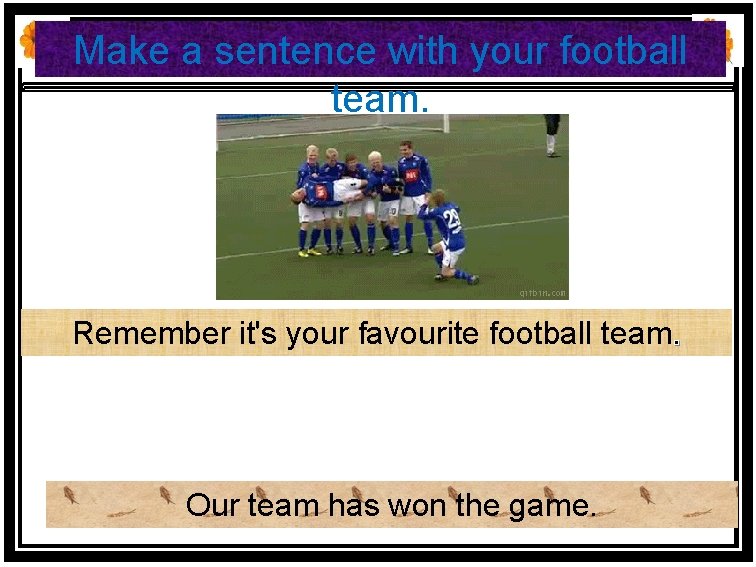 Make a sentence with your football team.

gifbin.com

Remember it's your favourite football team.

Our team has won the game.